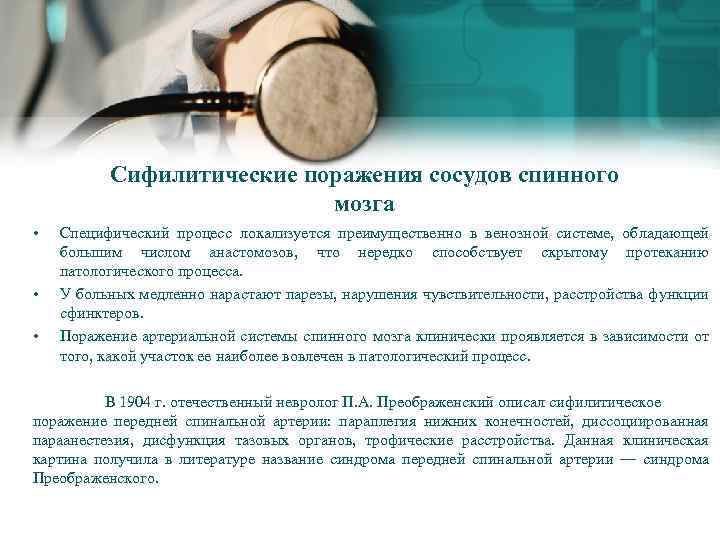 Сифилитические поражения сосудов спинного мозга

• Специфический процесс локализуется преимущественно в венозной системе, обладающей большим числом анастомозов, что нередко способствует скрытому протеканию патологического процесса.

• У больных медленно нарастают парезы, нарушения чувствительности, расстройства функции сфинктеров.

• Поражение артериальной системы спинного мозга клинически проявляется в зависимости от того, какой участок ее наиболее вовлечен в патологический процесс.

В 1904 г. отечественный невролог П.А. Преображенский описал сифилитическое поражение передней спинальной артерии: параплегия нижних конечностей, диссоциированная параанестезия, дисфункция тазовых органов, трофические расстройства. Данная клиническая картина получила в литературе название синдрома передней спинальной артерии — синдрома Преображенского.